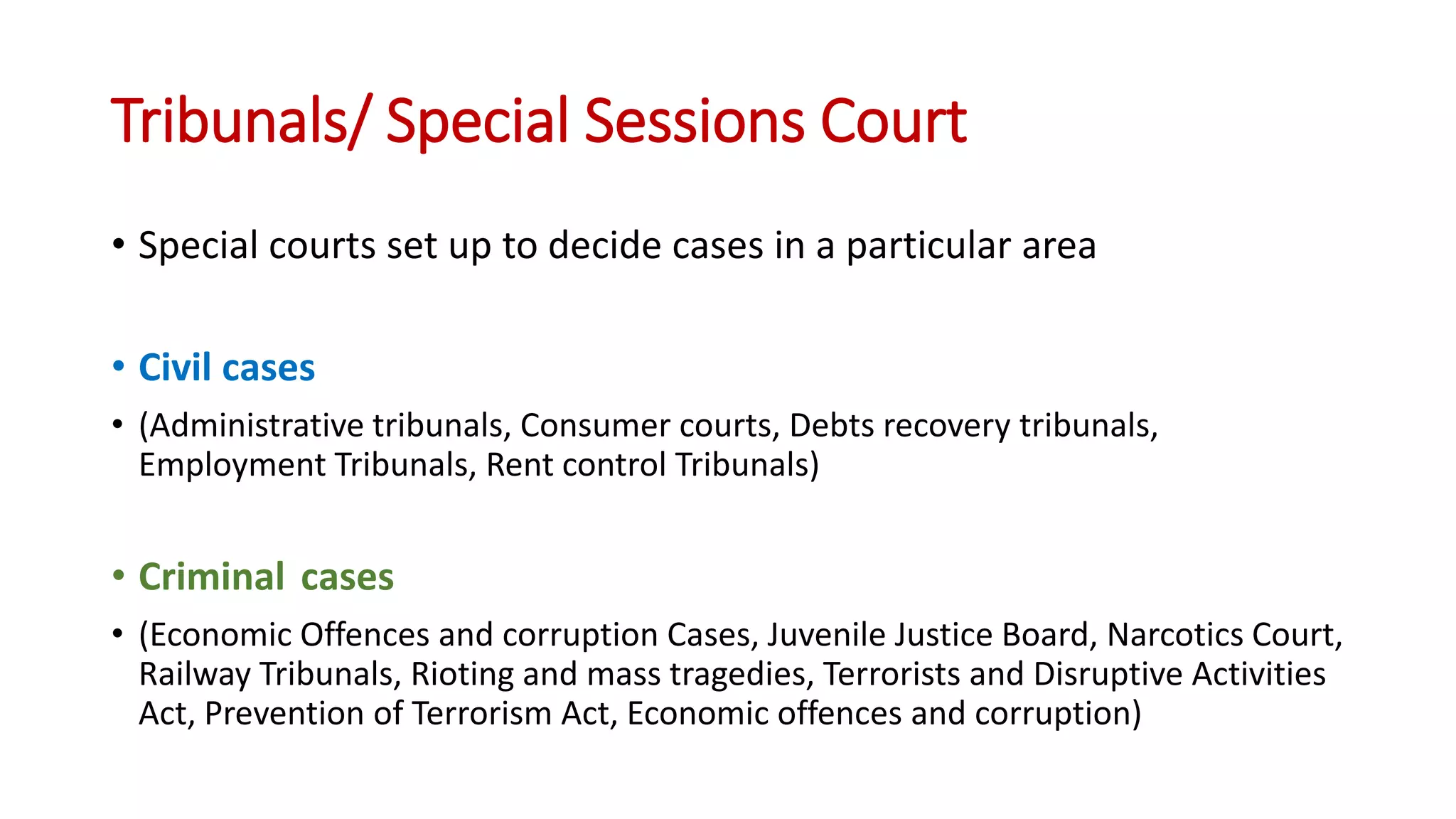 Tribunals/ Special Sessions Court

• Special courts set up to decide cases in a particular area

• Civil cases

• (Administrative tribunals, Consumer courts, Debts recovery tribunals, Employment Tribunals, Rent control Tribunals)

• Criminal cases

• (Economic Offences and corruption Cases, Juvenile Justice Board, Narcotics Court, Railway Tribunals, Rioting and mass tragedies, Terrorists and Disruptive Activities Act, Prevention of Terrorism Act, Economic offences and corruption)